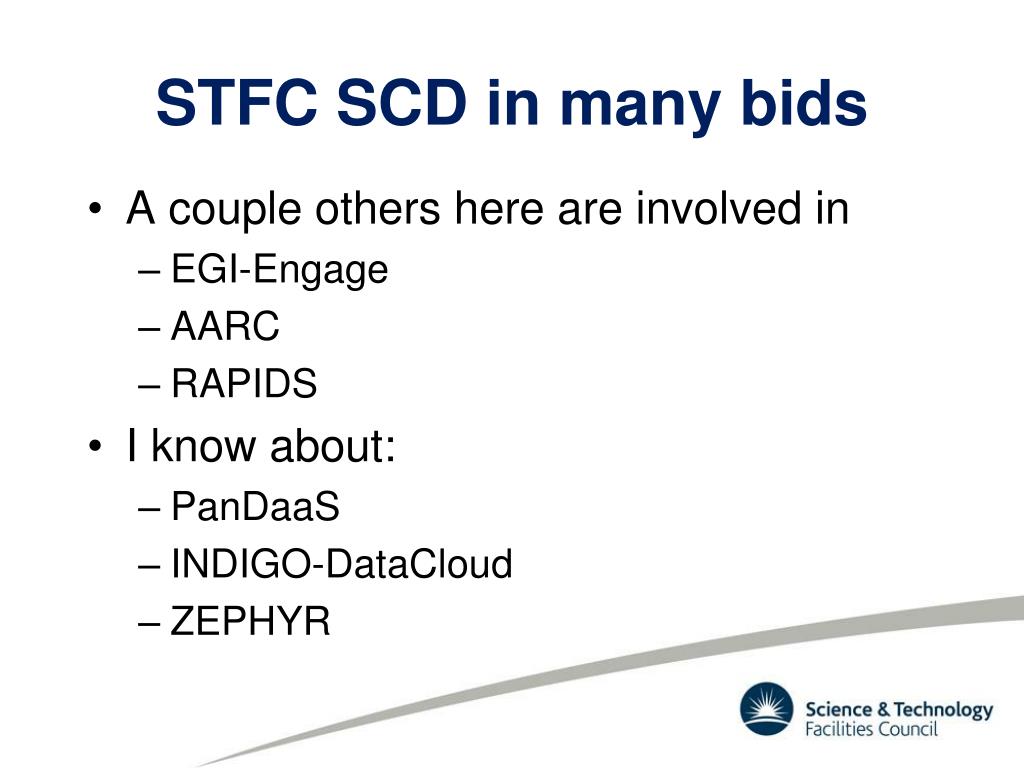 STFC SCD in many bids

• A couple others here are involved in
– EGI-Engage
– AARC
– RAPIDS
• I know about:
– PanDaaS
– INDIGO-DataCloud
– ZEPHYR

Science & Technology Facilities Council